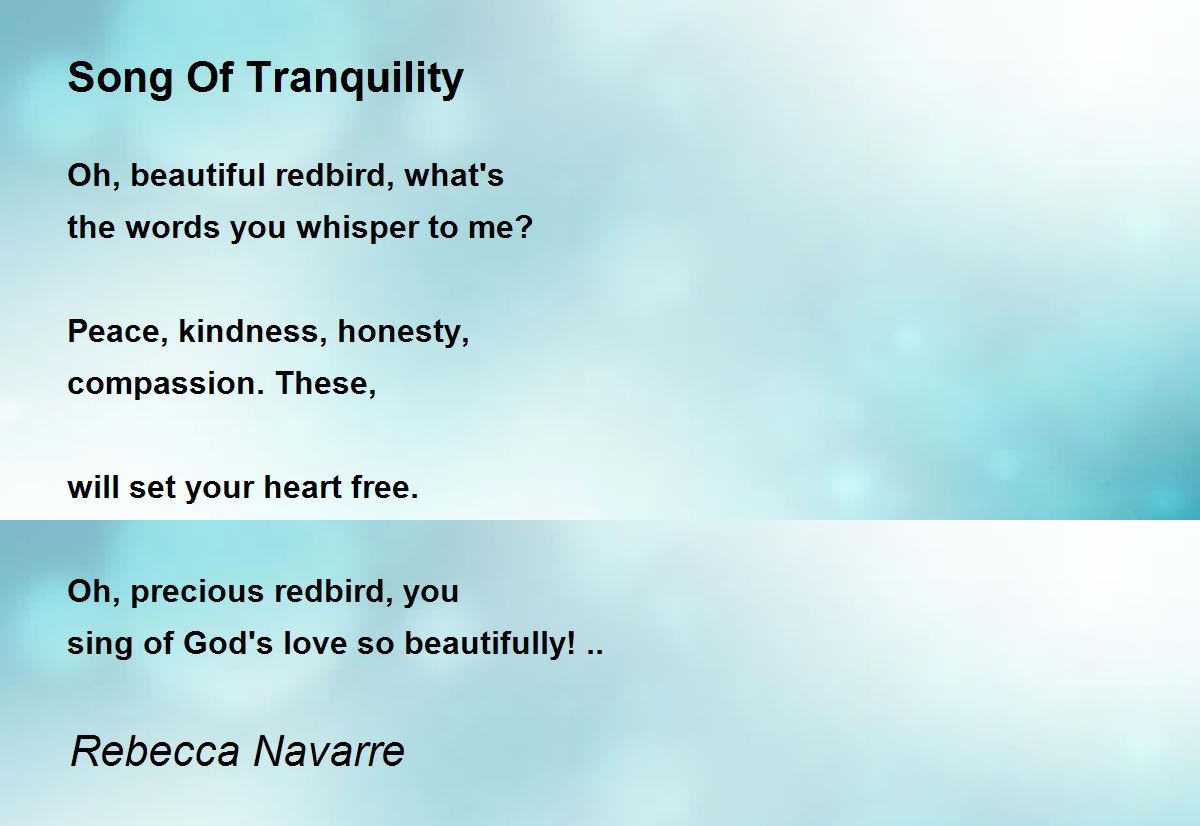 Song Of Tranquility

Oh, beautiful redbird, what's
the words you whisper to me?

Peace, kindness, honesty,
compassion. These,

will set your heart free.

Oh, precious redbird, you
sing of God's love so beautifully! ..

Rebecca Navarre